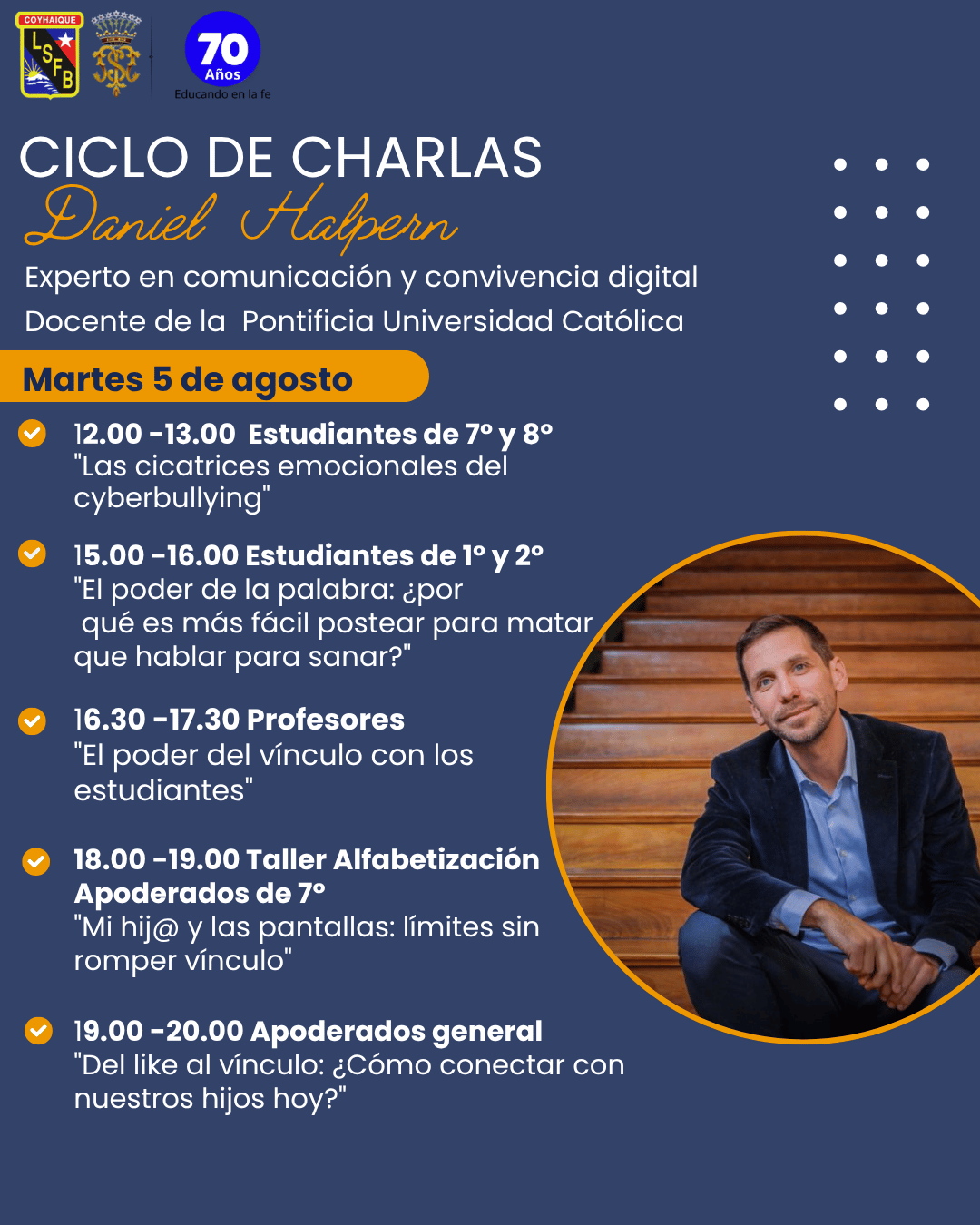 COYHAIQUE
LSFB

70 Años
Educando en la fe

CICLO DE CHARLAS
Daniel Halpern
Experto en comunicación y convivencia digital
Docente de la Pontificia Universidad Católica

Martes 5 de agosto

12.00 -13.00 Estudiantes de 7° y 8°
"Las cicatrices emocionales del cyberbullying"

15.00 -16.00 Estudiantes de 1° y 2°
"El poder de la palabra: ¿por qué es más fácil postear para matar que hablar para sanar?"

16.30 -17.30 Profesores
"El poder del vínculo con los estudiantes"

18.00 -19.00 Taller Alfabetización Apoderados de 7°
"Mi hij@ y las pantallas: límites sin romper vínculo"

19.00 -20.00 Apoderados general
"Del like al vínculo: ¿Cómo conectar con nuestros hijos hoy?"